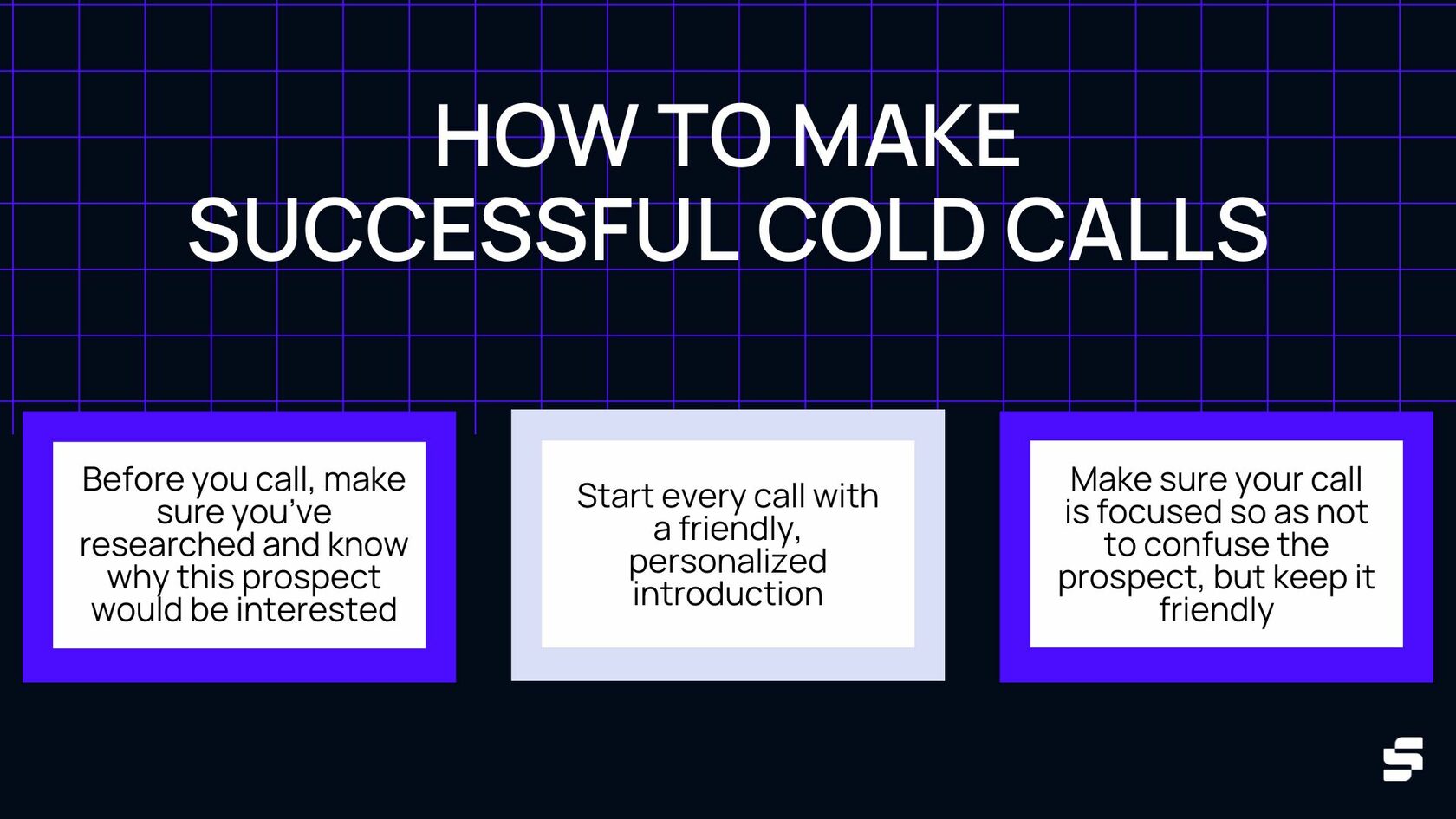 HOW TO MAKE SUCCESSFUL COLD CALLS

Before you call, make sure you've researched and know why this prospect would be interested

Start every call with a friendly, personalized introduction

Make sure your call is focused so as not to confuse the prospect, but keep it friendly